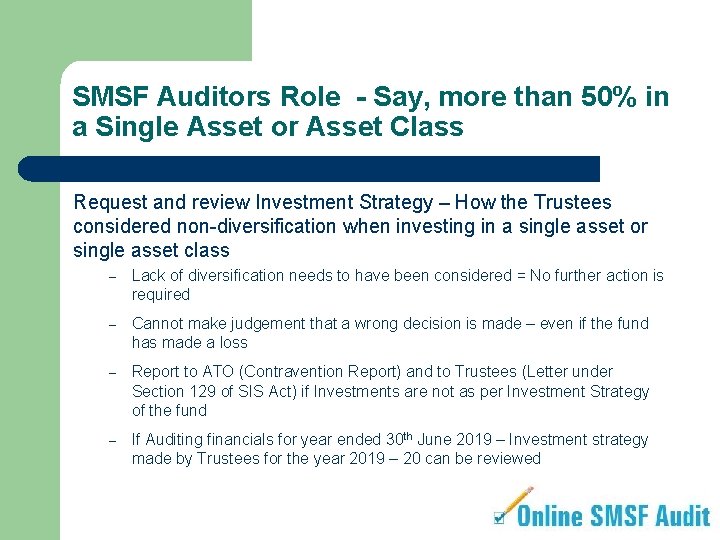 SMSF Auditors Role - Say, more than 50% in a Single Asset or Asset Class

Request and review Investment Strategy – How the Trustees considered non-diversification when investing in a single asset or single asset class

– Lack of diversification needs to have been considered = No further action is required

– Cannot make judgement that a wrong decision is made – even if the fund has made a loss

– Report to ATO (Contravention Report) and to Trustees (Letter under Section 129 of SIS Act) if Investments are not as per Investment Strategy of the fund

– If Auditing financials for year ended 30$^{th}$ June 2019 – Investment strategy made by Trustees for the year 2019 – 20 can be reviewed

Online SMSF Audit